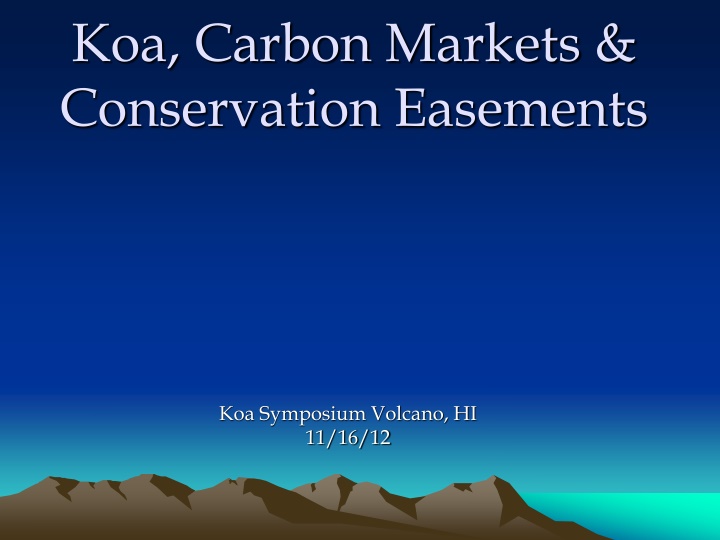 Koa, Carbon Markets & Conservation Easements

Koa Symposium Volcano, HI
11/16/12